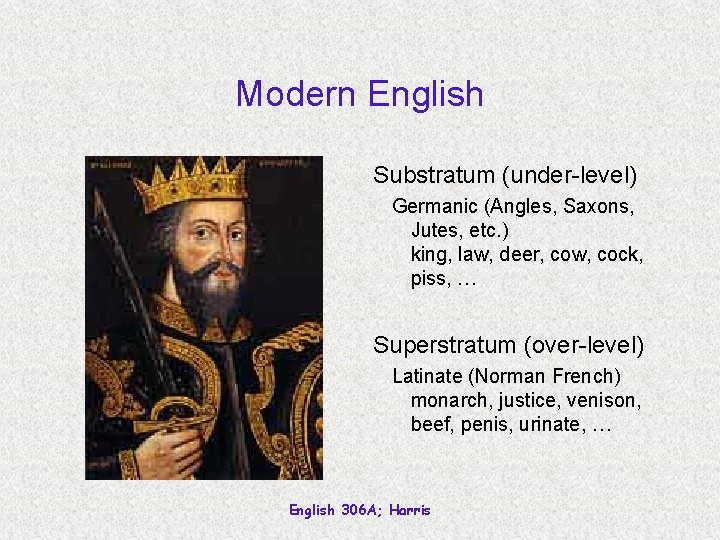 Modern English

Substratum (under-level)

Germanic (Angles, Saxons, Jutes, etc.)
king, law, deer, cow, cock, piss, …

Superstratum (over-level)

Latinate (Norman French)
monarch, justice, venison, beef, penis, urinate, …

English 306A; Harris